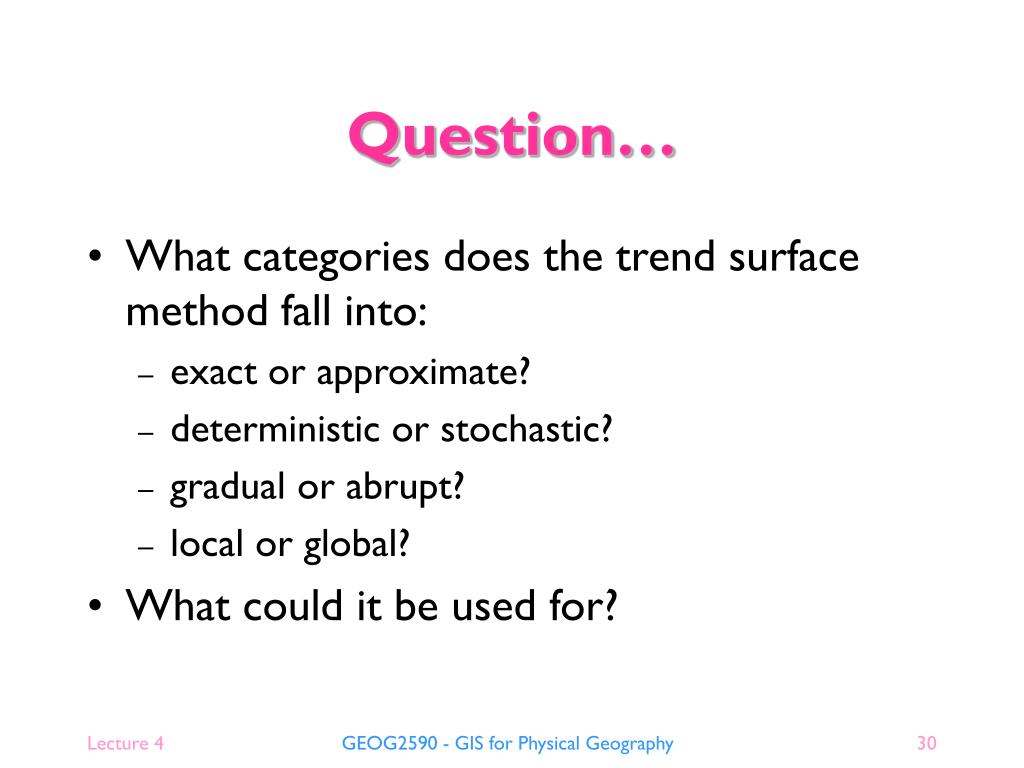 Question…

• What categories does the trend surface method fall into:
– exact or approximate?
– deterministic or stochastic?
– gradual or abrupt?
– local or global?
• What could it be used for?

Lecture 4
GEOG2590 - GIS for Physical Geography
30